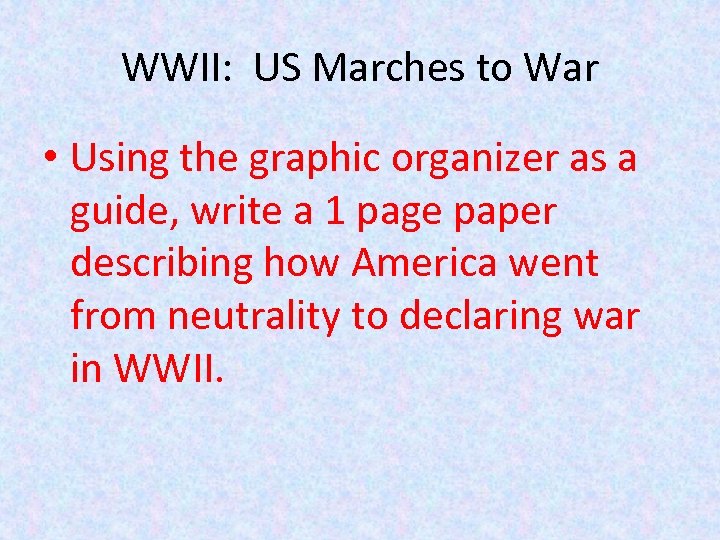 WWII:  US Marches to War

• Using the graphic organizer as a guide, write a 1 page paper describing how America went from neutrality to declaring war in WWII.